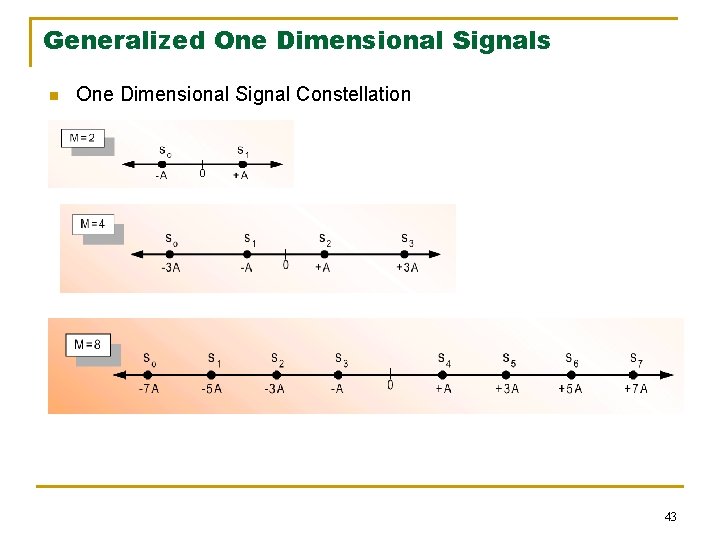 Generalized One Dimensional Signals

One Dimensional Signal Constellation

M=2

$s_0$ $s_1$

-A 0 +A

M=4

$s_0$ $s_1$ $s_2$ $s_3$

-3A -A 0 +A +3A

M=8

$s_0$ $s_1$ $s_2$ $s_3$ $s_4$ $s_5$ $s_6$ $s_7$

-7A -5A -3A -A 0 +A +3A +5A +7A

43